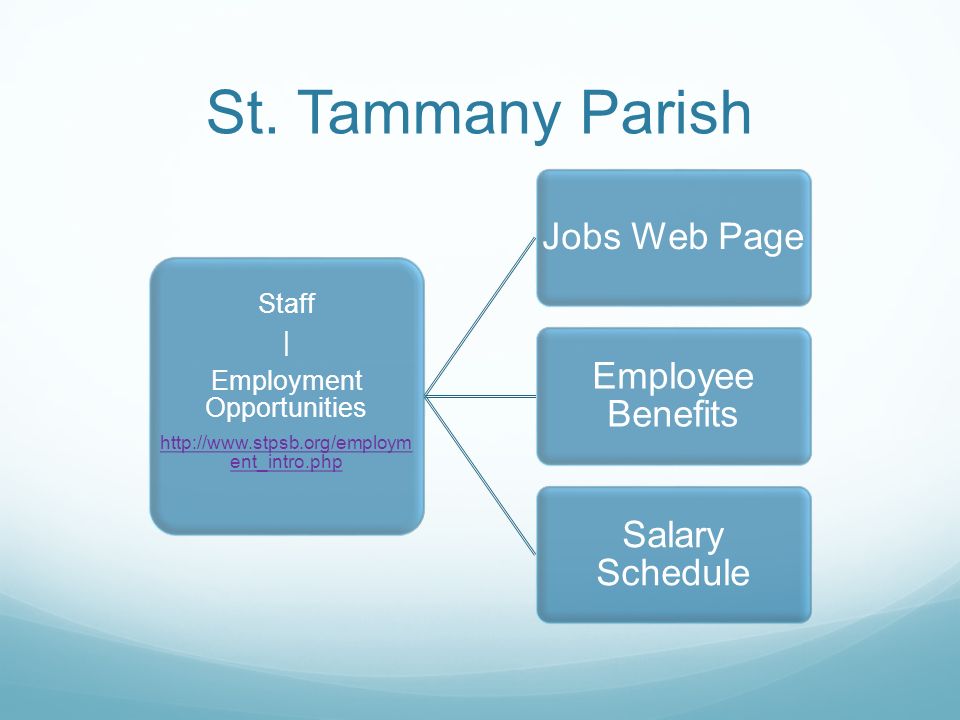 St. Tammany Parish

Staff
|
Employment Opportunities
http://www.stpsb.org/employment_intro.php

Jobs Web Page

Employee Benefits

Salary Schedule